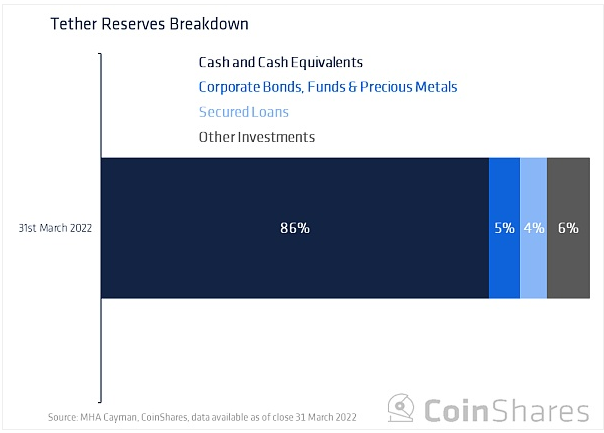 Tether Reserves Breakdown

Cash and Cash Equivalents
Corporate Bonds, Funds & Precious Metals
Secured Loans
Other Investments

31st March 2022

86%
5%
4%
6%

Source: MHA Cayman, CoinShares, data available as of close 31 March 2022

CoinShares